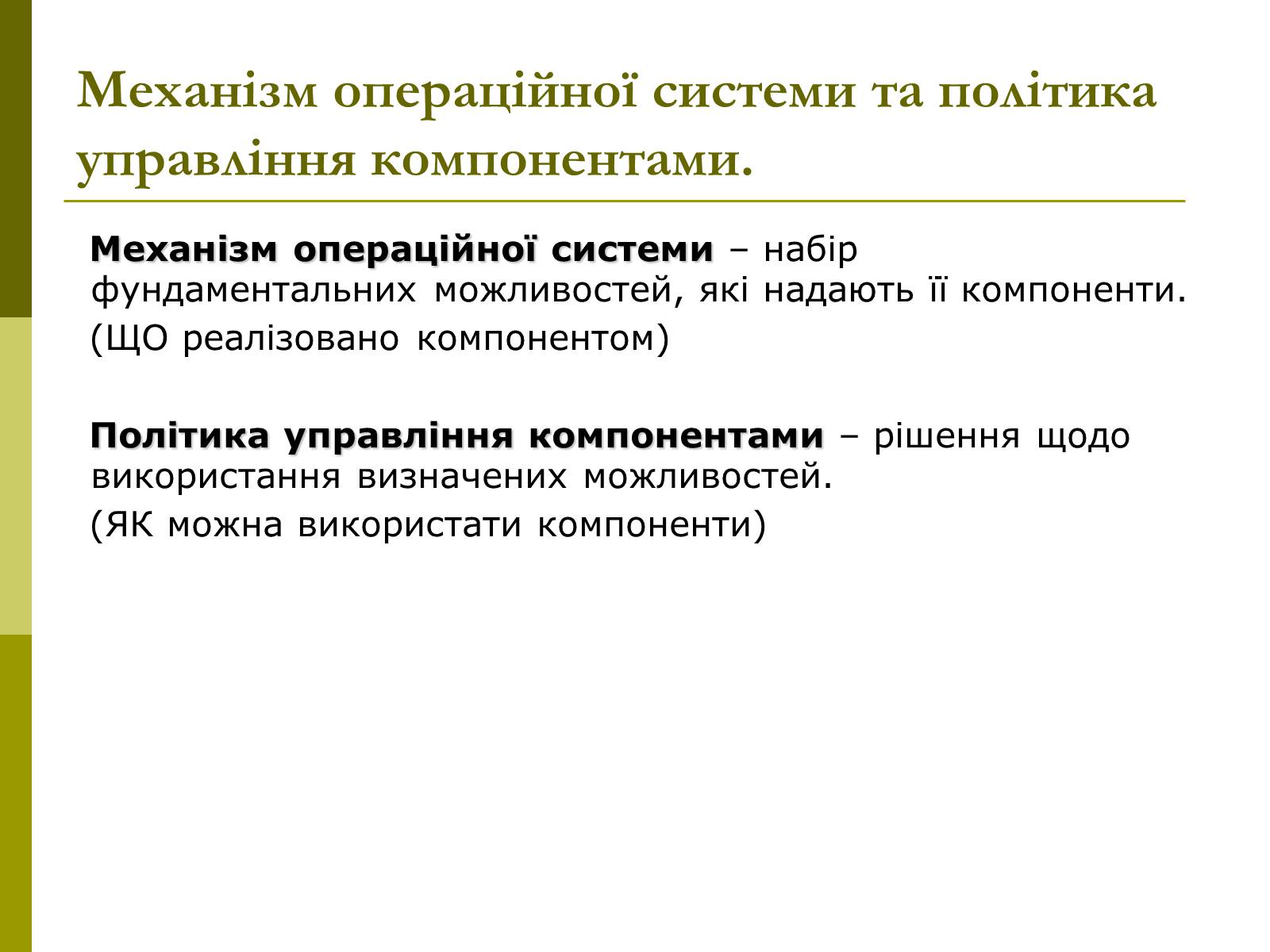 Механізм операційної системи та політика управління компонентами.

Механізм операційної системи – набір фундаментальних можливостей, які надають її компоненти.

(ЩО реалізовано компонентом)

Політика управління компонентами – рішення щодо використання визначених можливостей.

(ЯК можна використати компоненти)